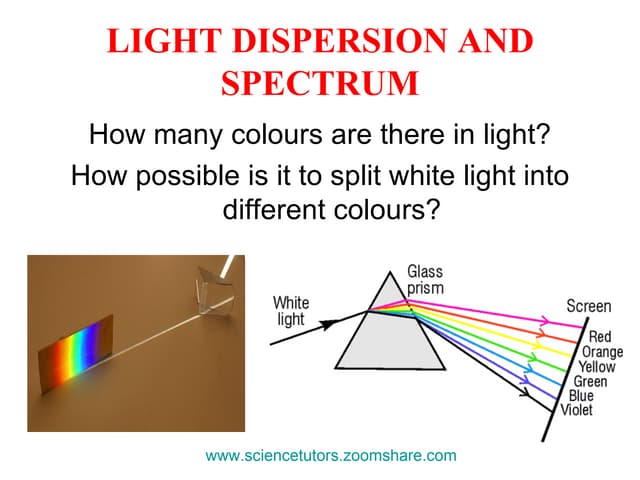 LIGHT DISPERSION AND SPECTRUM

How many colours are there in light?

How possible is it to split white light into different colours?

White light

Glass prism

Screen

Red
Orange
Yellow
Green
Blue
Violet

www.sciencetutors.zoomshare.com